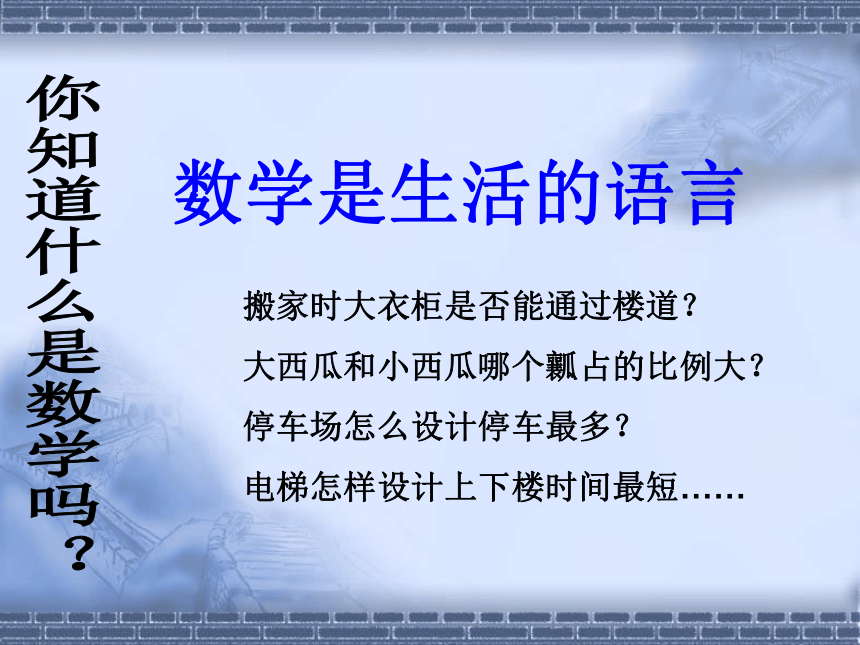 你知道什么是数学吗？

数学是生活的语言

搬家时大衣柜是否能通过楼道？

大西瓜和小西瓜哪个瓤占的比例大？

停车场怎么设计停车最多？

电梯怎样设计上下楼时间最短……